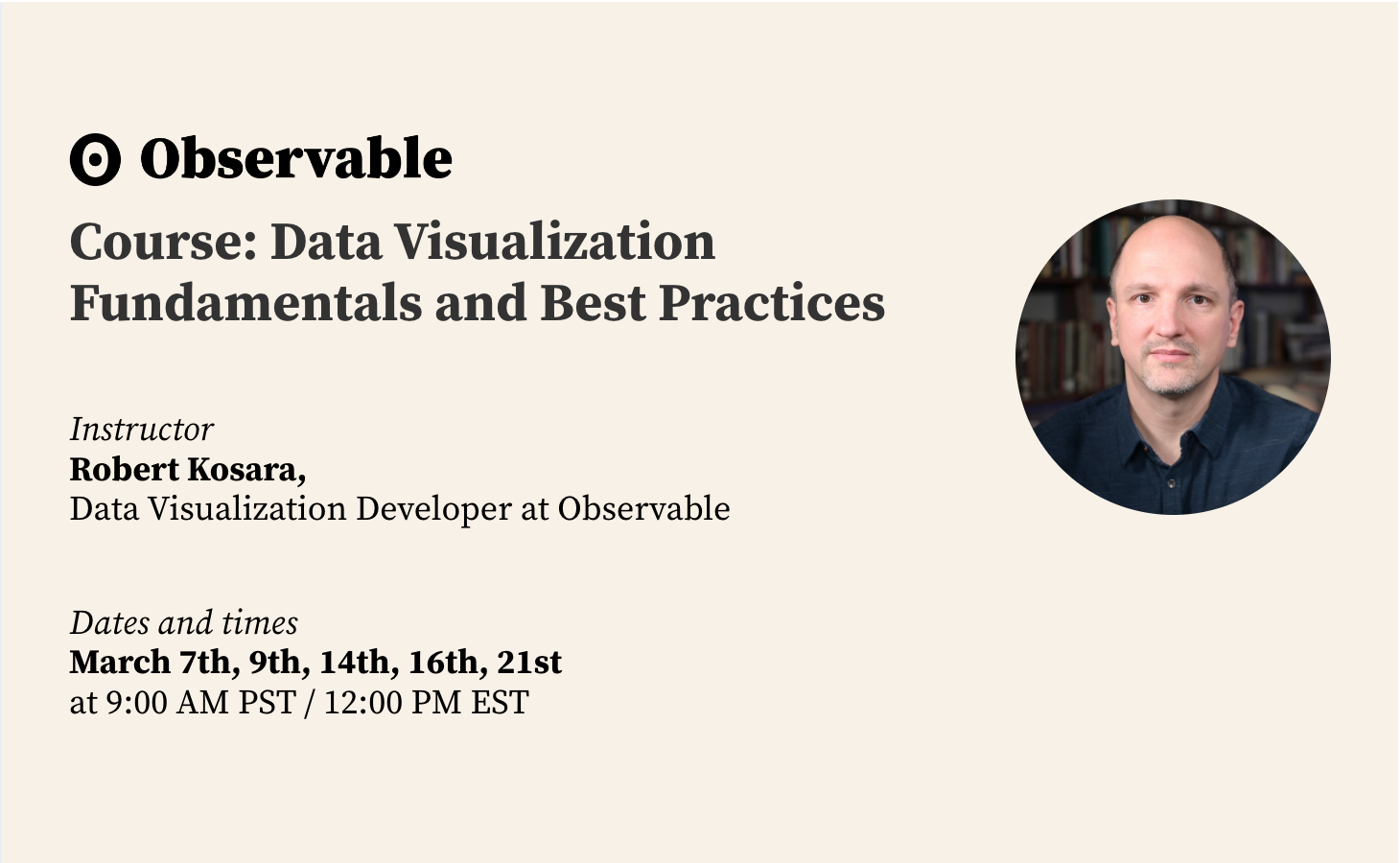 Observable

Course: Data Visualization Fundamentals and Best Practices

Instructor
Robert Kosara,
Data Visualization Developer at Observable

Dates and times
March 7th, 9th, 14th, 16th, 21st
at 9:00 AM PST / 12:00 PM EST